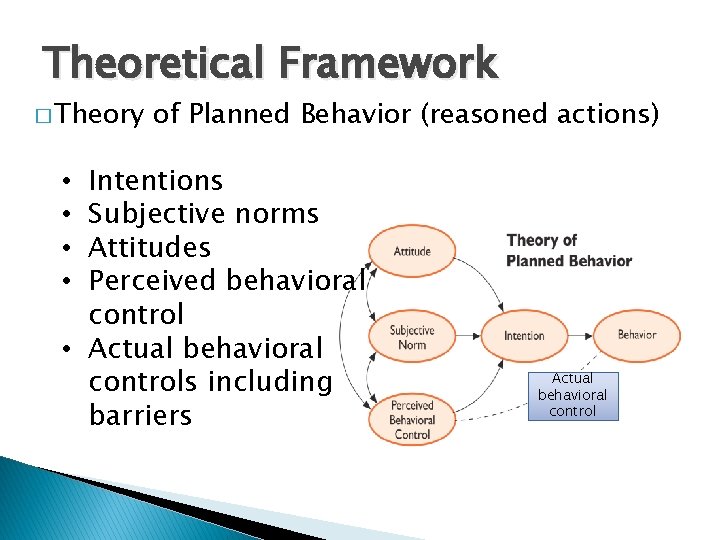 Theoretical Framework

□ Theory of Planned Behavior (reasoned actions)

• Intentions
• Subjective norms
• Attitudes
• Perceived behavioral control
• Actual behavioral controls including barriers

Theory of Planned Behavior

Attitude

Subjective Norm

Perceived Behavioral Control

Intention

Behavior

Actual behavioral control